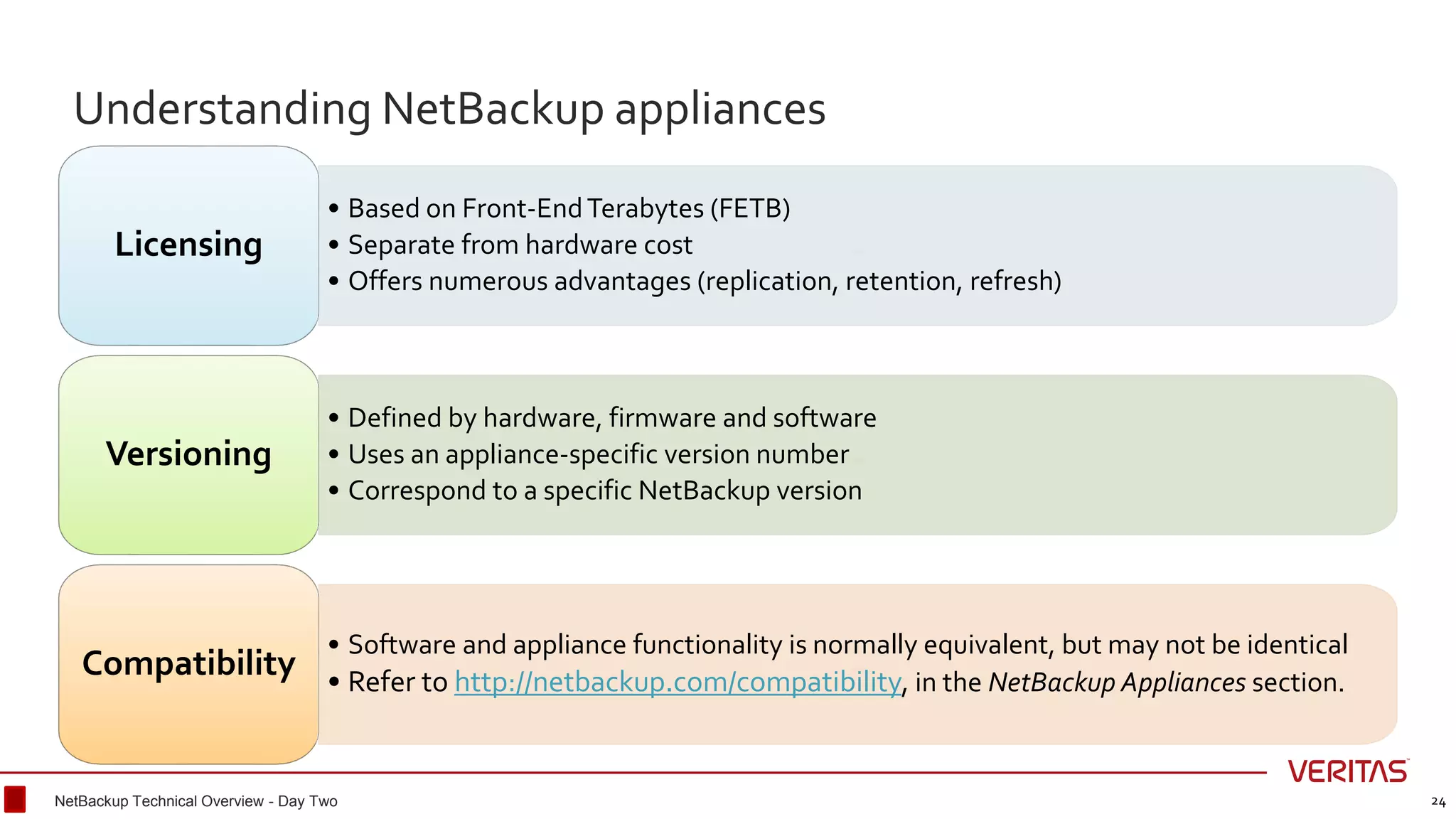 Understanding NetBackup appliances

Licensing

• Based on Front-End Terabytes (FETB)
• Separate from hardware cost
• Offers numerous advantages (replication, retention, refresh)

Versioning

• Defined by hardware, firmware and software
• Uses an appliance-specific version number
• Correspond to a specific NetBackup version

Compatibility

• Software and appliance functionality is normally equivalent, but may not be identical
• Refer to http://netbackup.com/compatibility, in the NetBackup Appliances section.

VERITAS

NetBackup Technical Overview - Day Two

24